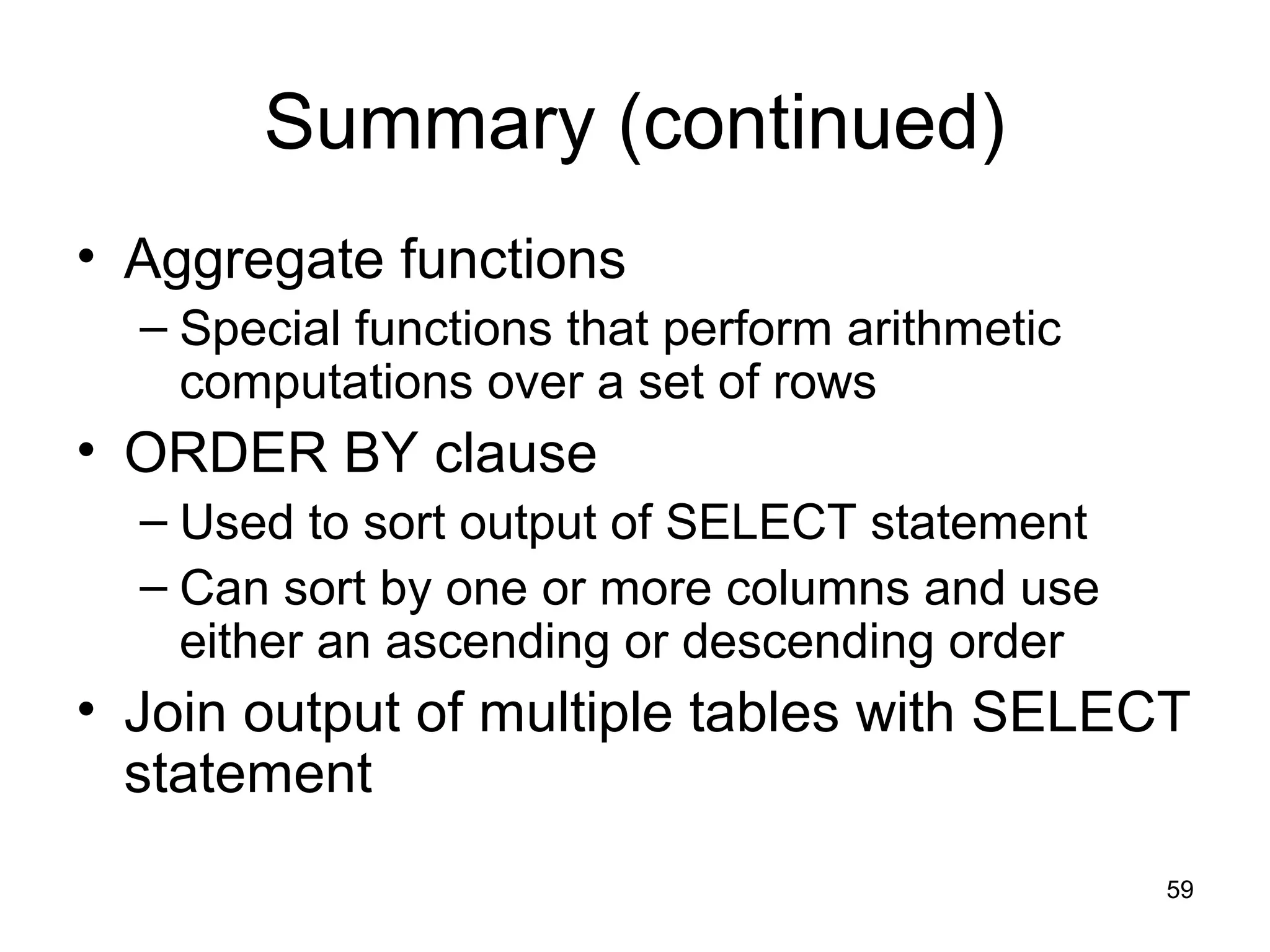 Summary (continued)

• Aggregate functions
  – Special functions that perform arithmetic computations over a set of rows
• ORDER BY clause
  – Used to sort output of SELECT statement
  – Can sort by one or more columns and use either an ascending or descending order
• Join output of multiple tables with SELECT statement

59